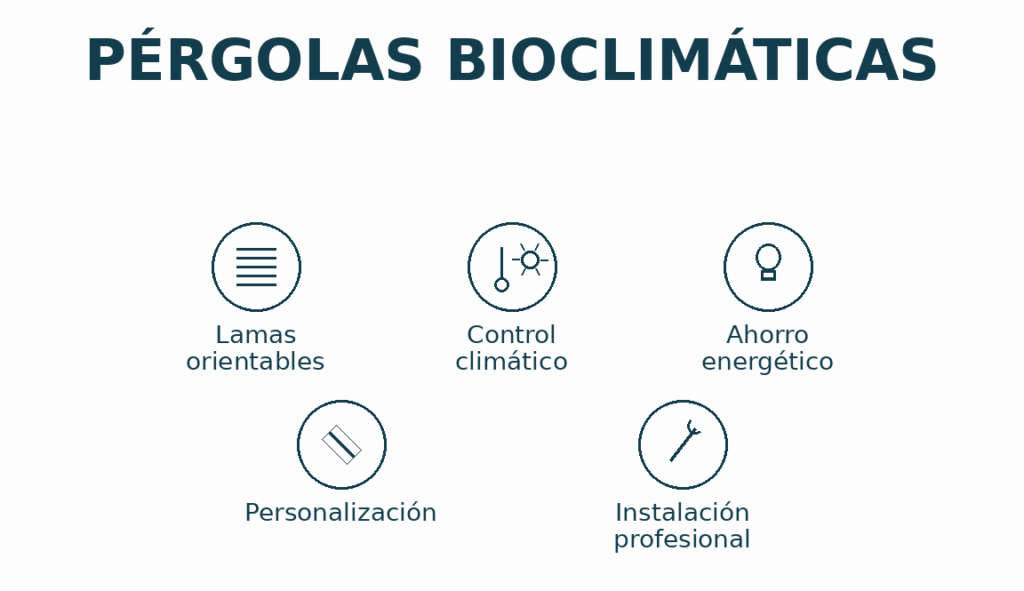 PÉRGOLAS BIOCLIMÁTICAS

Lamas orientables

Control climático

Ahorro energético

Personalización

Instalación profesional